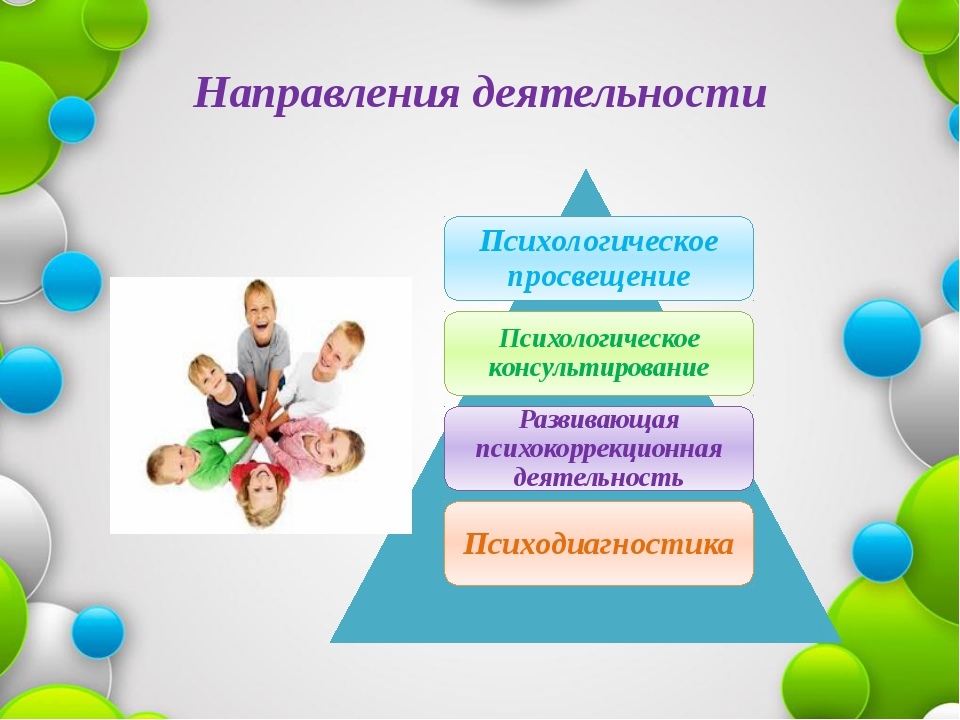 Направления деятельности

Психологическое просвещение

Психологическое консультирование

Развивающая психокоррекционная деятельность

Психодиагностика